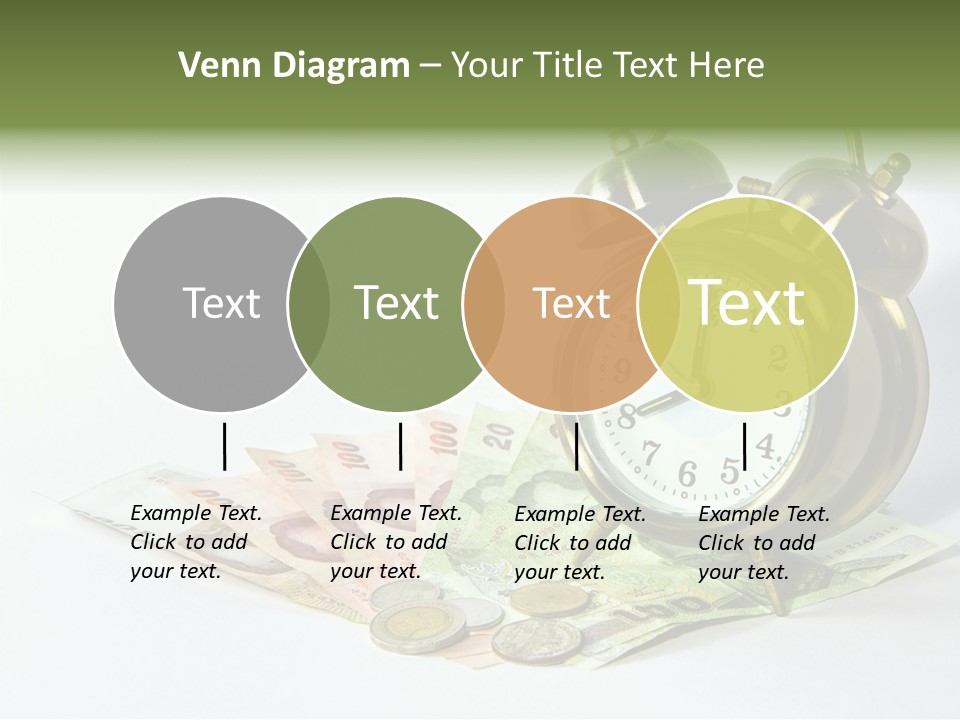 Venn Diagram – Your Title Text Here

Text

Text

Text

Text

Example Text. Click to add your text.

Example Text. Click to add your text.

Example Text. Click to add your text.

Example Text. Click to add your text.